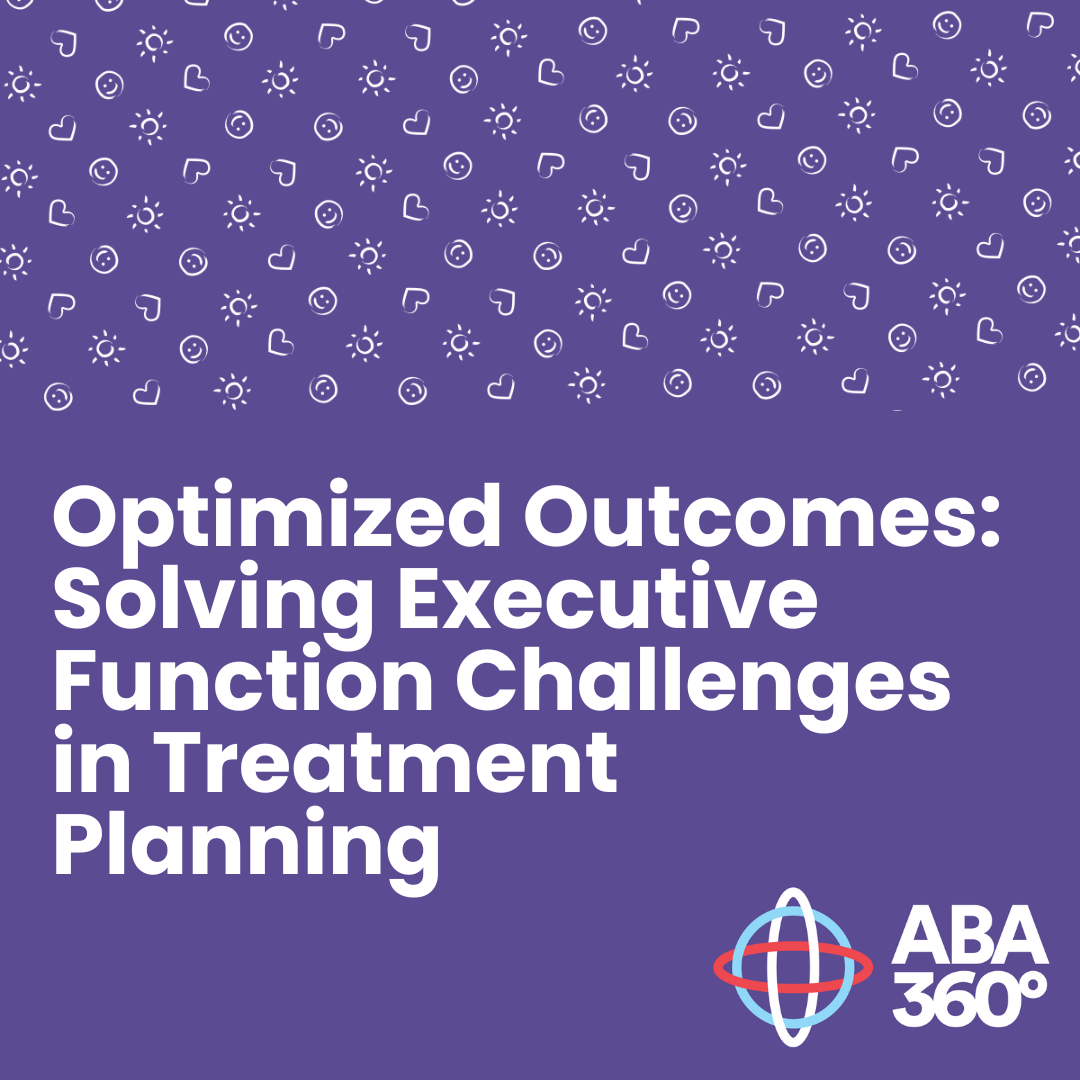 Optimized Outcomes: Solving Executive Function Challenges in Treatment Planning

ABA 360°